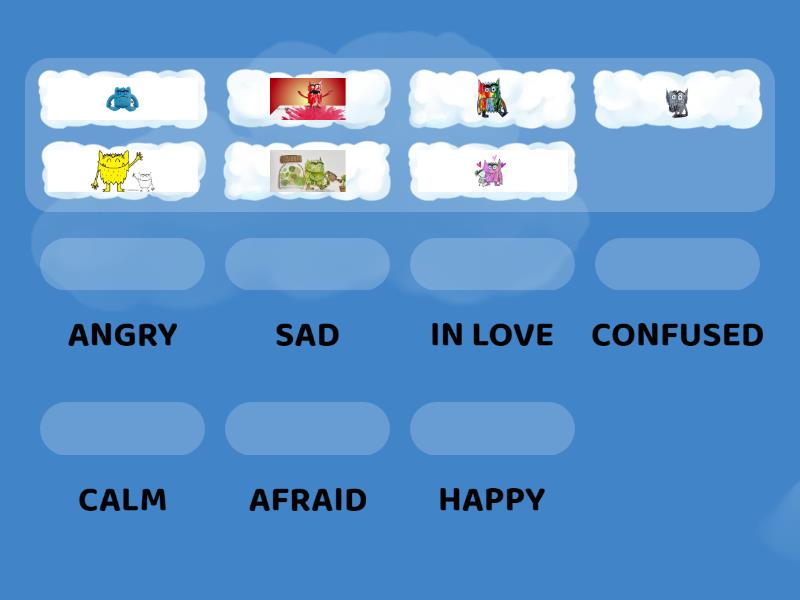 ANGRY SAD IN LOVE CONFUSED

CALM AFRAID HAPPY